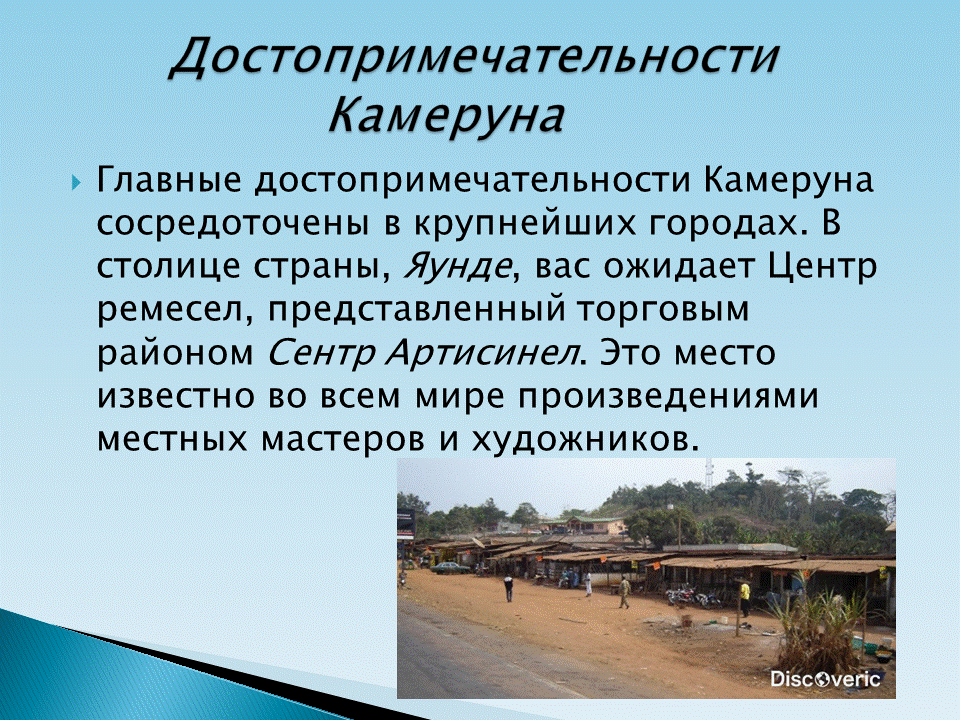 Достопримечательности Камеруна

Главные достопримечательности Камеруна сосредоточены в крупнейших городах. В столице страны, Яунде, вас ожидает Центр ремесел, представленный торговым районом Сентр Артисинел. Это место известно во всем мире произведениями местных мастеров и художников.

Discoveric